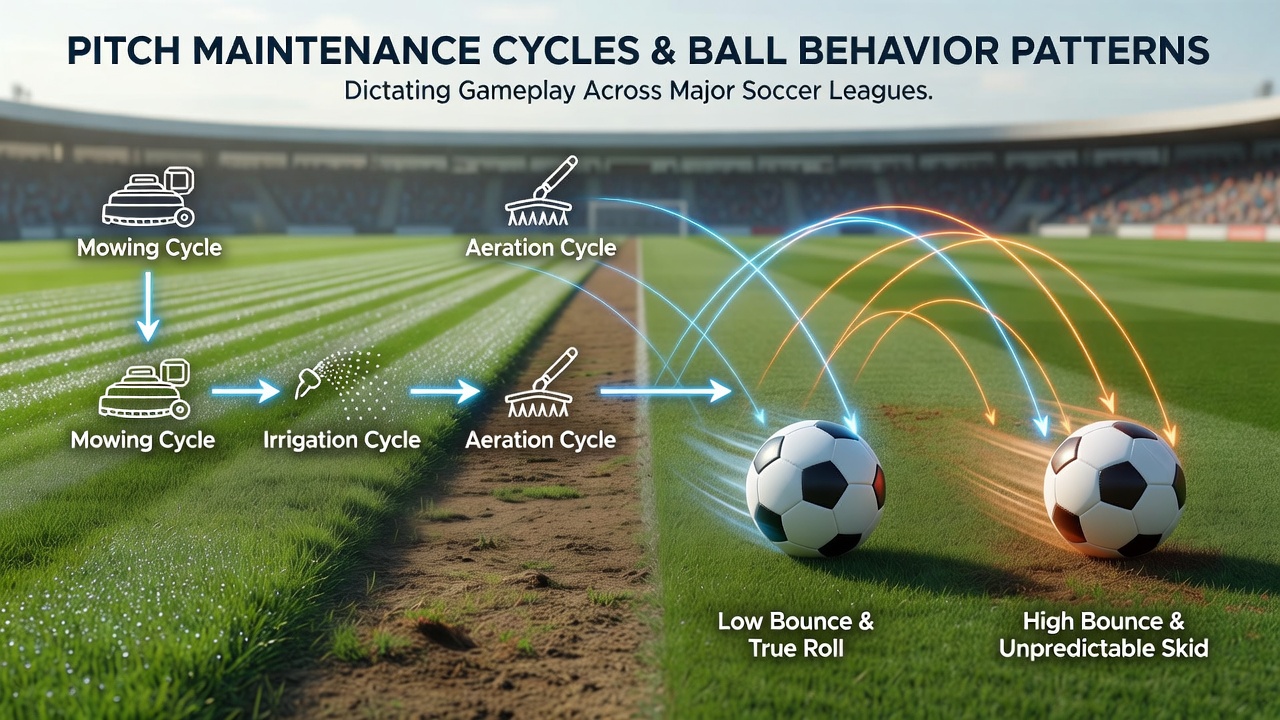 PITCH MAINTENANCE CYCLES & BALL BEHAVIOR PATTERNS
Dictating Gameplay Across Major Soccer Leagues.

Mowing Cycle

Aeration Cycle

Mowing Cycle

Irrigation Cycle

Aeration Cycle

Low Bounce & True Roll

High Bounce & Unpredictable Skid